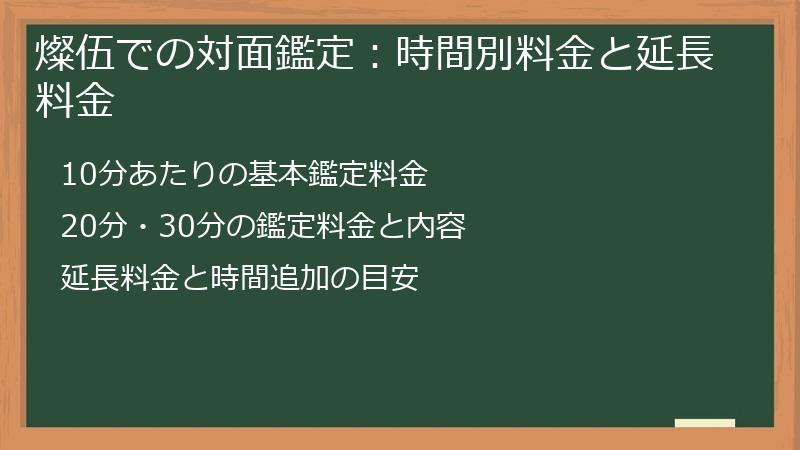 燦伍での対面鑑定：時間別料金と延長料金

10分あたりの基本鑑定料金

20分・30分の鑑定料金と内容

延長料金と時間追加の目安